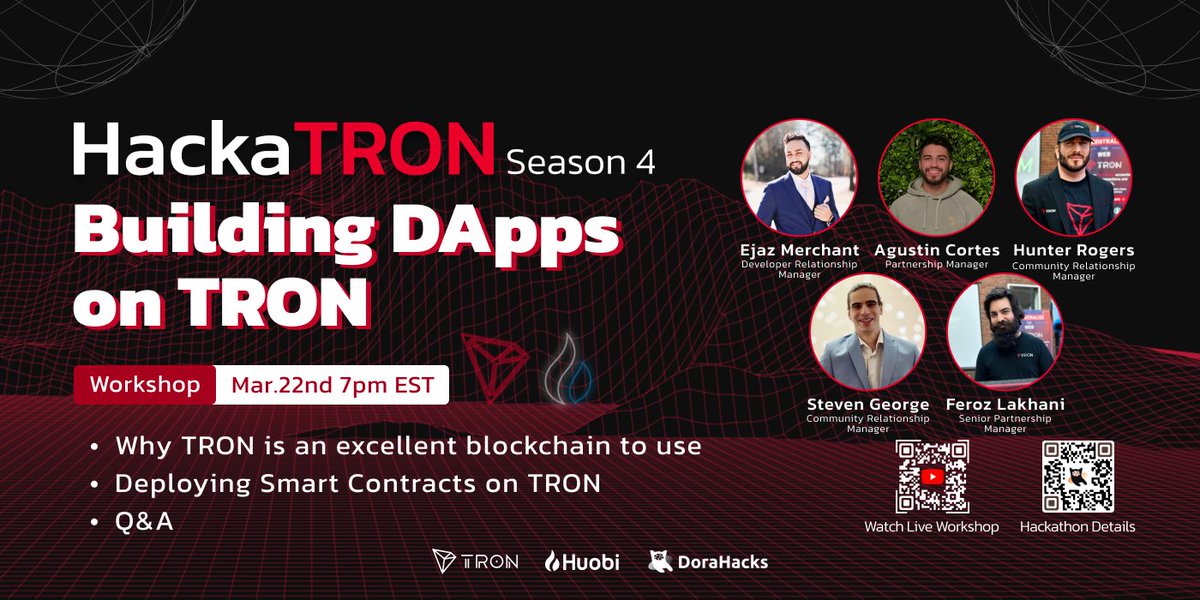 HackaTRON Season 4
Building DApps on TRON

Workshop Mar.22nd 7pm EST

• Why TRON is an excellent blockchain to use
• Deploying Smart Contracts on TRON
• Q&A

Ejaz Merchant
Developer Relationship Manager

Agustin Cortes
Partnership Manager

Hunter Rogers
Community Relationship Manager

Steven George
Community Relationship Manager

Feroz Lakhani
Senior Partnership Manager

Watch Live Workshop

Hackathon Details

TRON Huobi DoraHacks